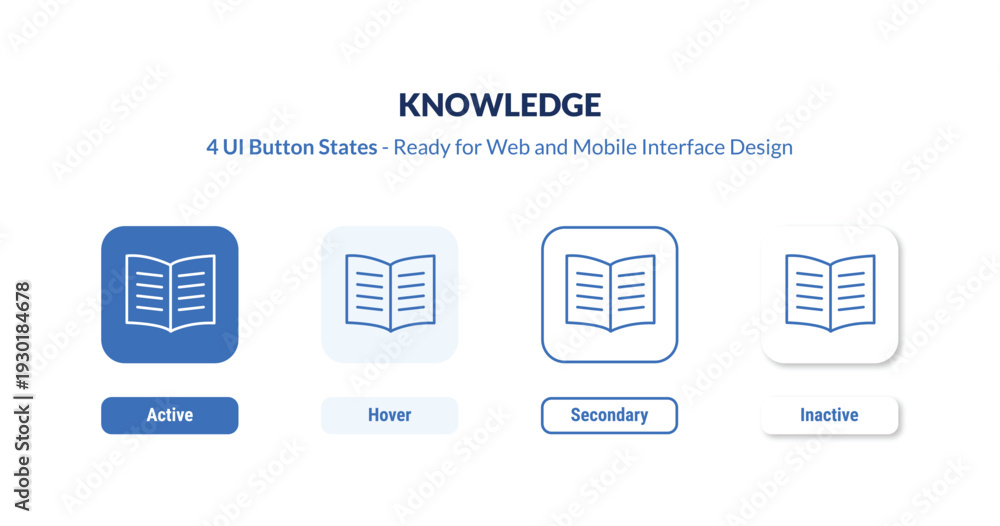 KNOWLEDGE

4 UI Button States - Ready for Web and Mobile Interface Design

Active

Hover

Secondary

Inactive

Adobe Stock | #1930184678